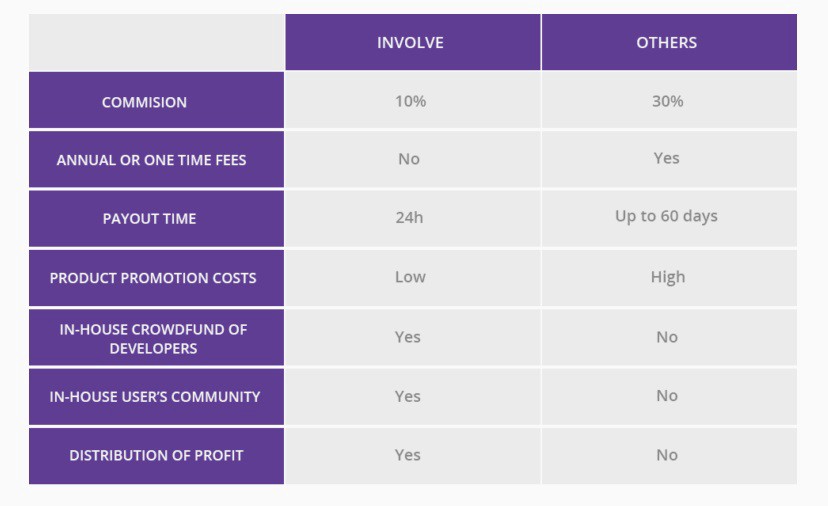 | | INVOLVE | OTHERS |
|---|---|---|
| COMMISION | 10% | 30% |
| ANNUAL OR ONE TIME FEES | No | Yes |
| PAYOUT TIME | 24h | Up to 60 days |
| PRODUCT PROMOTION COSTS | Low | High |
| IN-HOUSE CROWDFUND OF DEVELOPERS | Yes | No |
| IN-HOUSE USER'S COMMUNITY | Yes | No |
| DISTRIBUTION OF PROFIT | Yes | No |